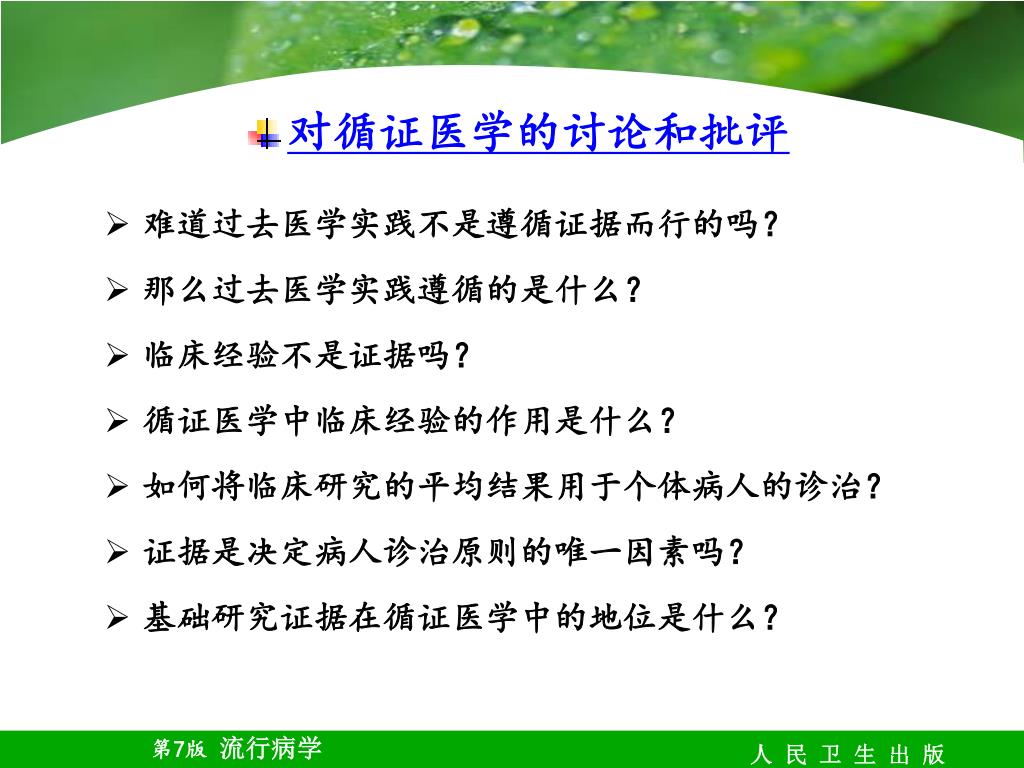 对循证医学的讨论和批评

➢ 难道过去医学实践不是遵循证据而行的吗？

➢ 那么过去医学实践遵循的是什么？

➢ 临床经验不是证据吗？

➢ 循证医学中临床经验的作用是什么？

➢ 如何将临床研究的平均结果用于个体病人的诊治？

➢ 证据是决定病人诊治原则的唯一因素吗？

➢ 基础研究证据在循证医学中的地位是什么？

第7版 流行病学

人 民 卫 生 出 版